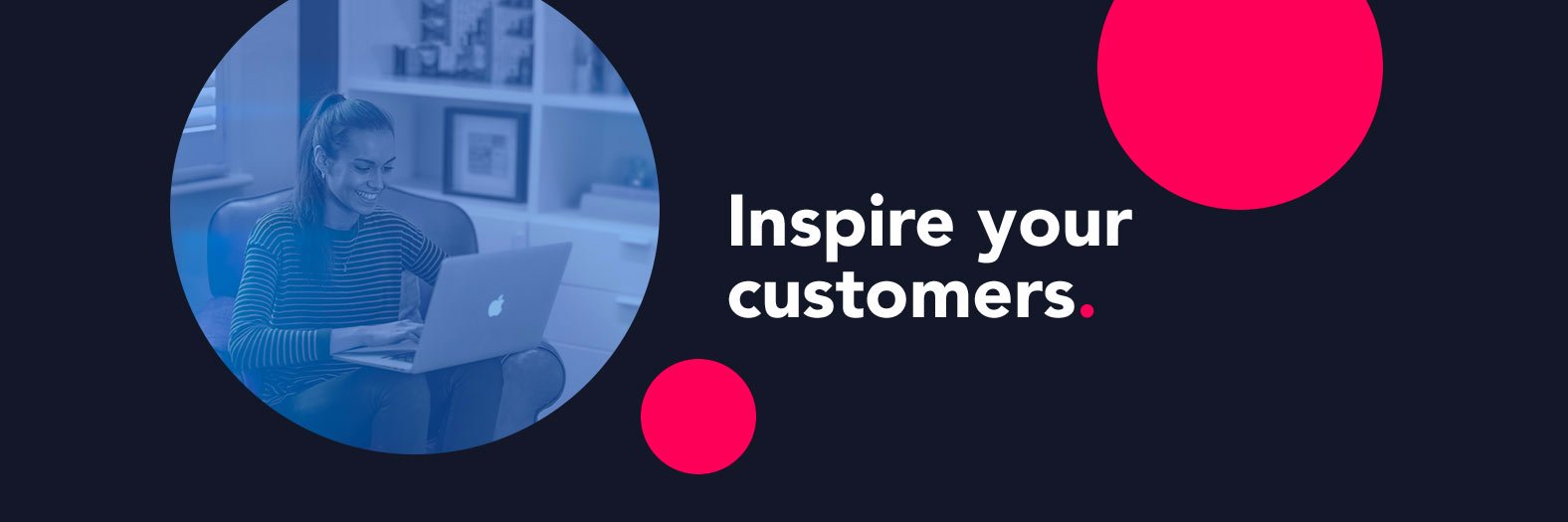 Inspire your customers.